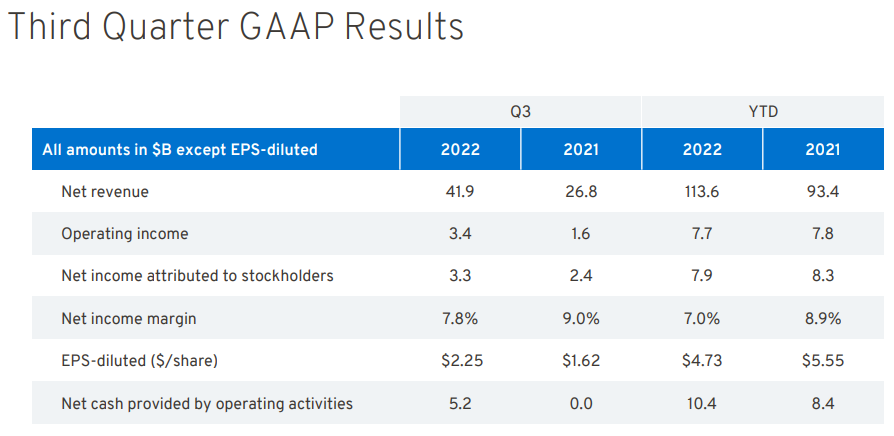 Third Quarter GAAP Results

| | Q3 | | YTD | |
|---|---|---|---|---|
| All amounts in $B except EPS-diluted | 2022 | 2021 | 2022 | 2021 |
| Net revenue | 41.9 | 26.8 | 113.6 | 93.4 |
| Operating income | 3.4 | 1.6 | 7.7 | 7.8 |
| Net income attributed to stockholders | 3.3 | 2.4 | 7.9 | 8.3 |
| Net income margin | 7.8% | 9.0% | 7.0% | 8.9% |
| EPS-diluted ($/share) | $2.25 | $1.62 | $4.73 | $5.55 |
| Net cash provided by operating activities | 5.2 | 0.0 | 10.4 | 8.4 |